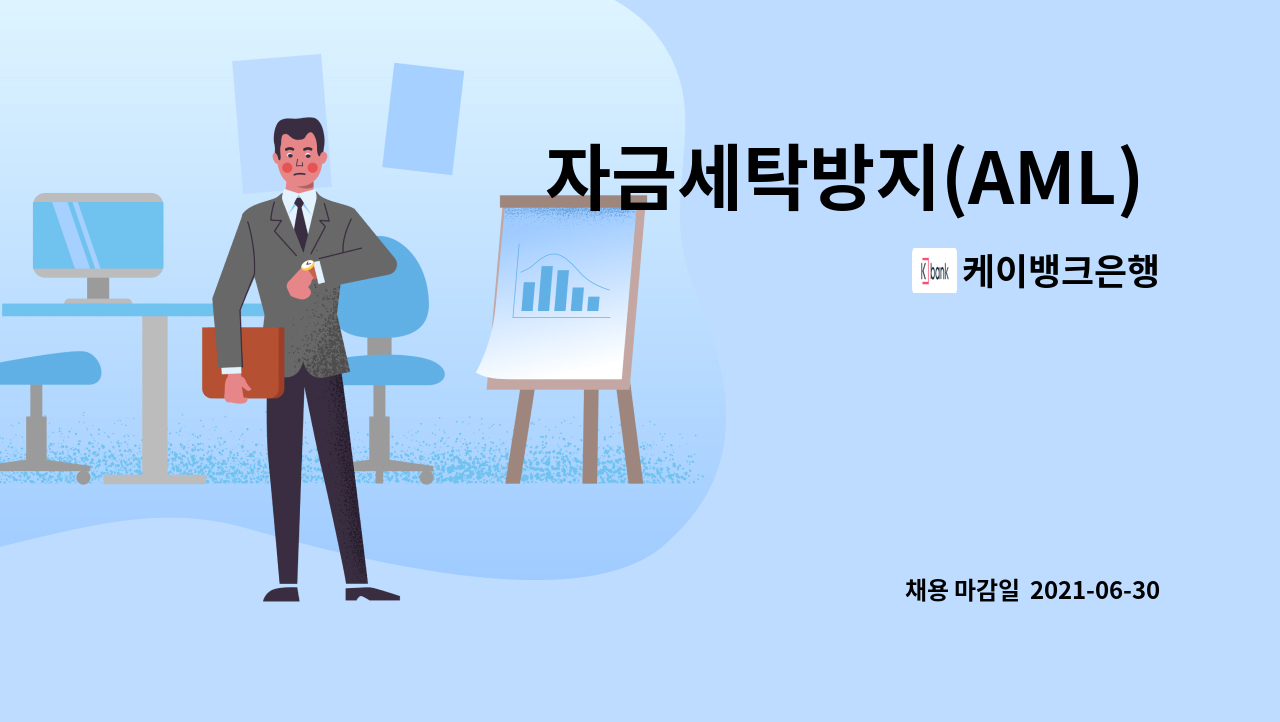 자금세탁방지(AML)

K bank 케이뱅크은행

채용 마감일 2021-06-30